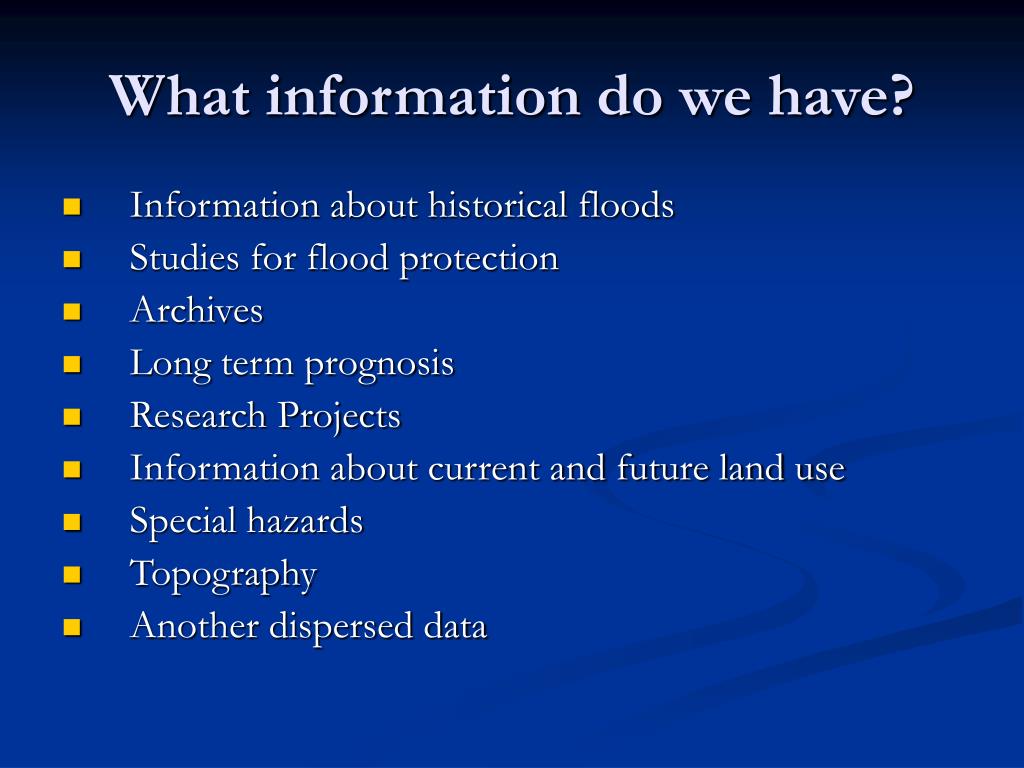 What information do we have?

- Information about historical floods
- Studies for flood protection
- Archives
- Long term prognosis
- Research Projects
- Information about current and future land use
- Special hazards
- Topography
- Another dispersed data